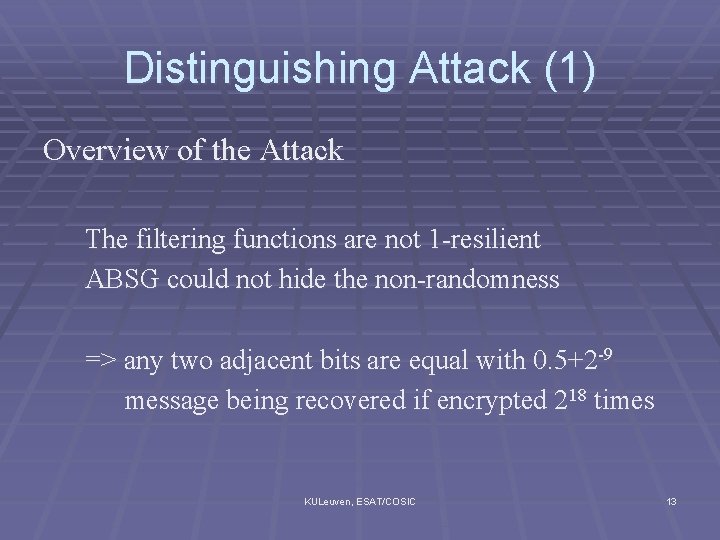 Distinguishing Attack (1)

Overview of the Attack

The filtering functions are not 1-resilient
ABSG could not hide the non-randomness

=> any two adjacent bits are equal with $0.5+2^{-9}$
message being recovered if encrypted $2^{18}$ times

KULeuven, ESAT/COSIC

13